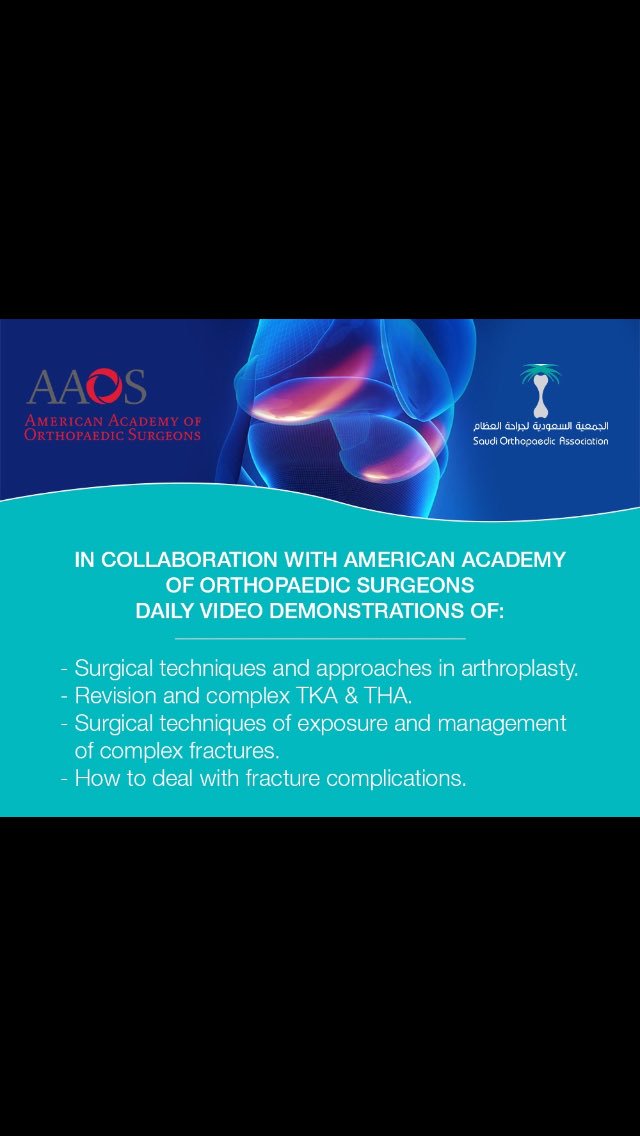 AAOS
AMERICAN ACADEMY OF ORTHOPAEDIC SURGEONS

الجمعية السعودية لجراحة العظام
Saudi Orthopaedic Association

IN COLLABORATION WITH AMERICAN ACADEMY OF ORTHOPAEDIC SURGEONS
DAILY VIDEO DEMONSTRATIONS OF:

- Surgical techniques and approaches in arthroplasty.
- Revision and complex TKA & THA.
- Surgical techniques of exposure and management of complex fractures.
- How to deal with fracture complications.